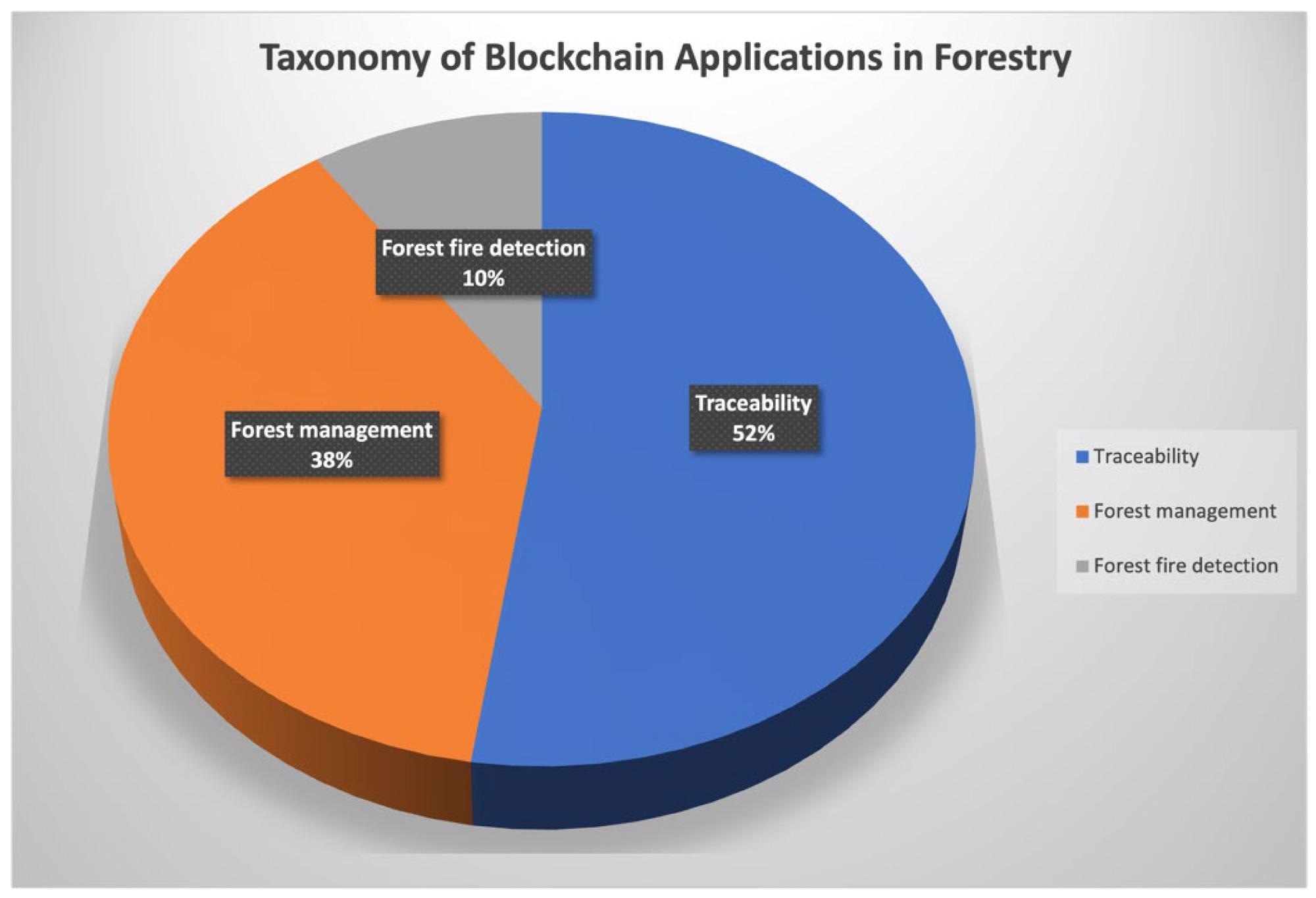 Taxonomy of Blockchain Applications in Forestry

Forest fire detection
10%

Forest management
38%

Traceability
52%

Traceability
Forest management
Forest fire detection